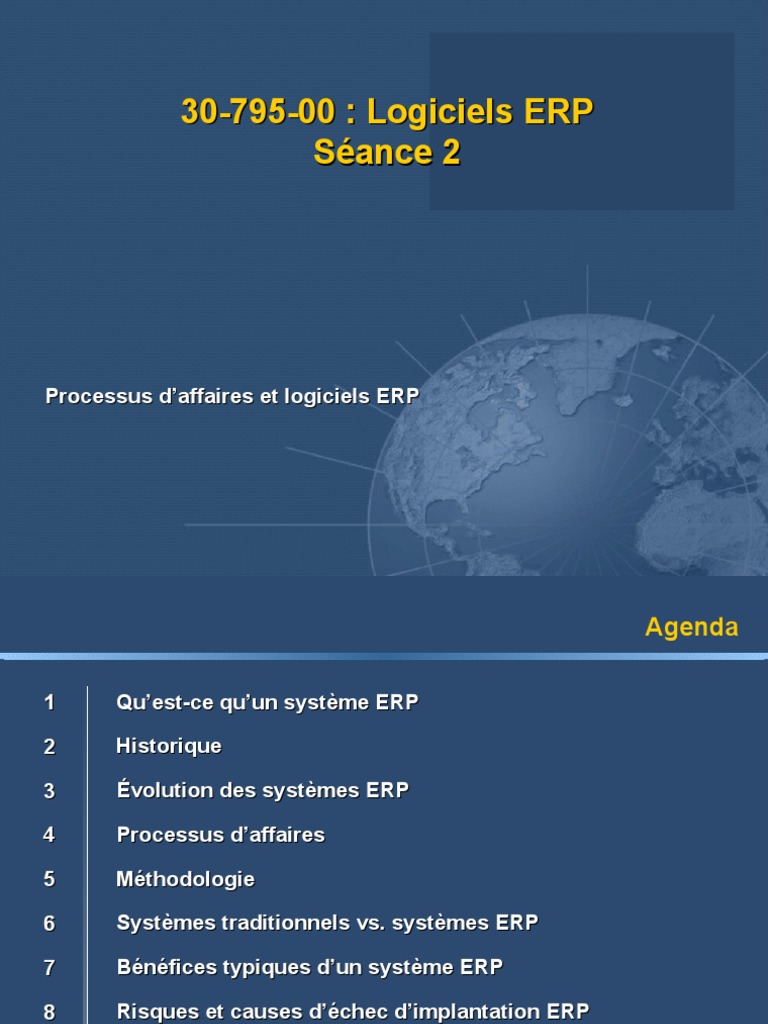 30-795-00 : Logiciels ERP
Séance 2

Processus d'affaires et logiciels ERP

Agenda

1 Qu'est-ce qu'un système ERP
2 Historique
3 Évolution des systèmes ERP
4 Processus d'affaires
5 Méthodologie
6 Systèmes traditionnels vs. systèmes ERP
7 Bénéfices typiques d'un système ERP
8 Risques et causes d'échec d'implantation ERP